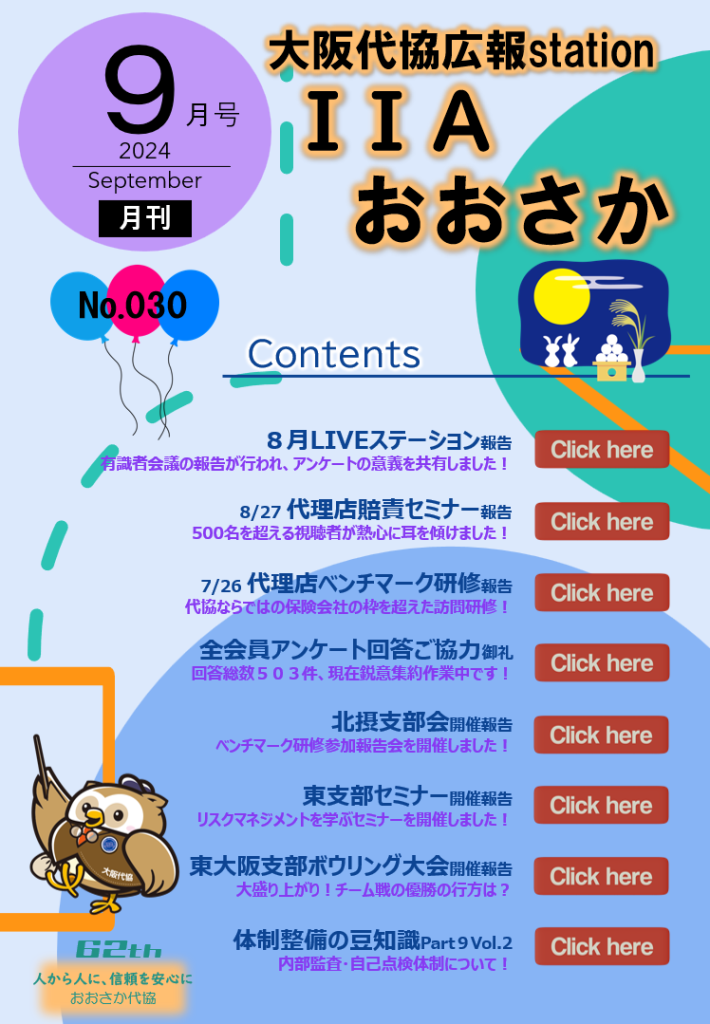 9月号
2024
September
月刊

大阪代協広報station
ＩＩＡ
おおさか

No.030

Contents

８月LIVEステーション報告
有識者会議の報告が行われ、アンケートの意義を共有しました！
Click here

8/27 代理店賠責セミナー報告
500名を超える視聴者が熱心に耳を傾けました！
Click here

7/26 代理店ベンチマーク研修報告
代協ならではの保険会社の枠を超えた訪問研修！
Click here

全会員アンケート回答ご協力御礼
回答総数５０３件、現在鋭意集約作業中です！
Click here

北摂支部会開催報告
ベンチマーク研修参加報告会を開催しました！
Click here

東支部セミナー開催報告
リスクマネジメントを学ぶセミナーを開催しました！
Click here

東大阪支部ボウリング大会開催報告
大盛り上がり！チーム戦の優勝の行方は？
Click here

体制整備の豆知識Part 9 Vol.2
内部監査・自己点検体制について！
Click here

大阪代協

62th
人から人に、信頼を安心に
おおさか代協